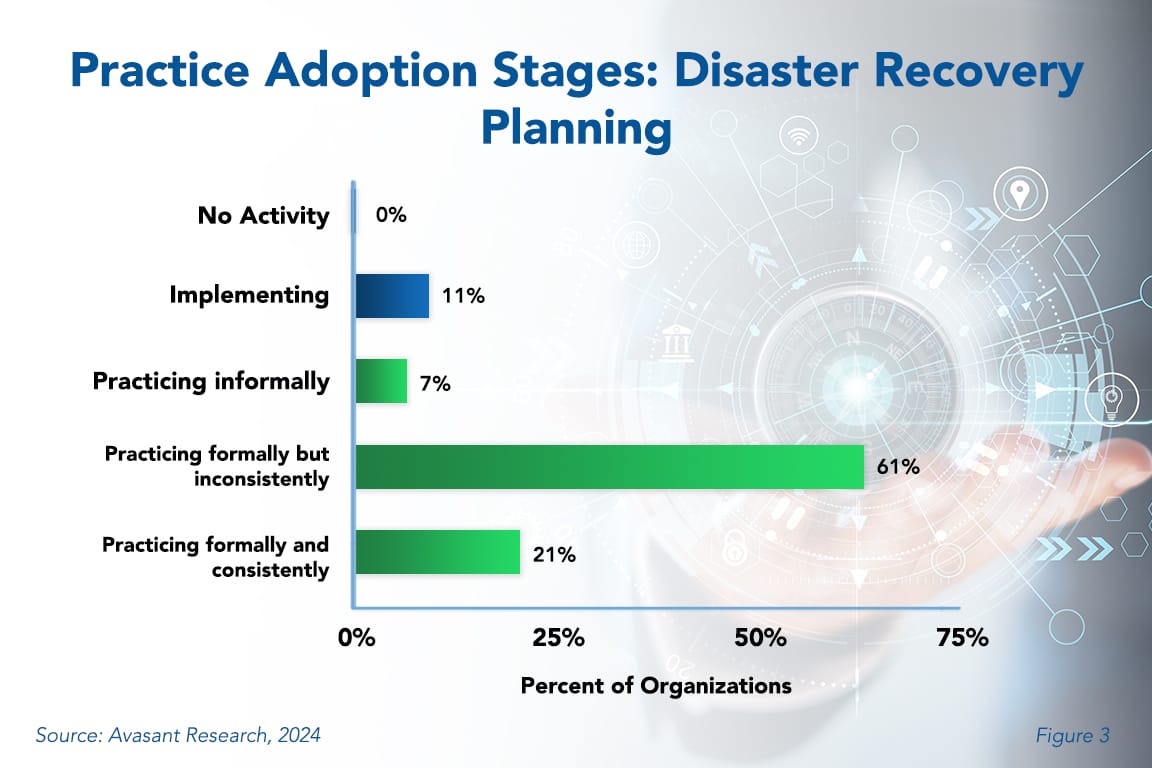 Practice Adoption Stages: Disaster Recovery Planning

No Activity 0%

Implementing 11%

Practicing informally 7%

Practicing formally but inconsistently 61%

Practicing formally and consistently 21%

0% 25% 50% 75%

Percent of Organizations

Source: Avasant Research, 2024

Figure 3